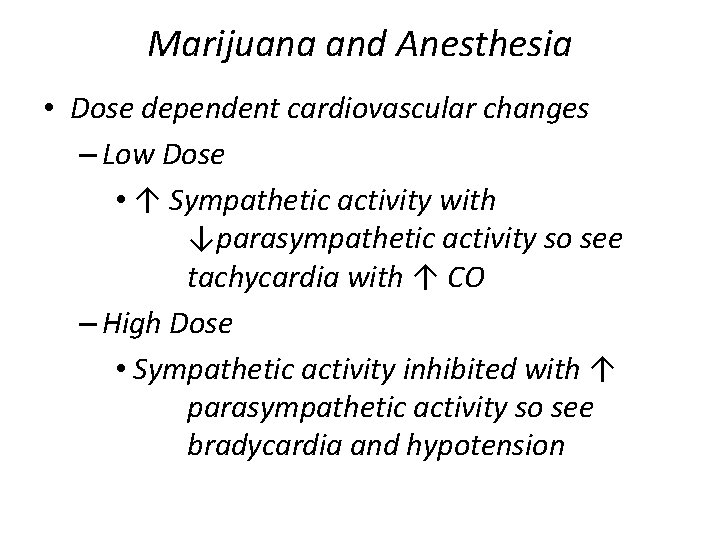 Marijuana and Anesthesia

• Dose dependent cardiovascular changes
– Low Dose
• ↑ Sympathetic activity with ↓parasympathetic activity so see tachycardia with ↑ CO
– High Dose
• Sympathetic activity inhibited with ↑ parasympathetic activity so see bradycardia and hypotension